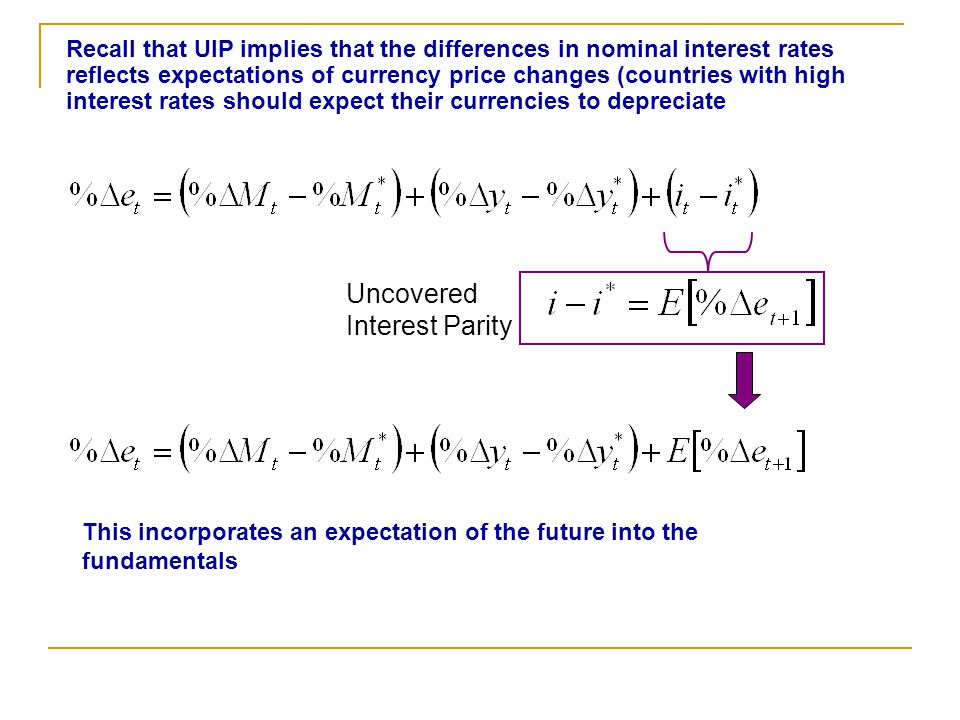 Recall that UIP implies that the differences in nominal interest rates reflects expectations of currency price changes (countries with high interest rates should expect their currencies to depreciate

$\%\Delta e_t = \left(\%\Delta M_t - \%M_t^*\right) + \left(\%\Delta y_t - \%\Delta y_t^*\right) + \left(i_t - i_t^*\right)$

Uncovered Interest Parity

$i - i^* = E\left[\%\Delta e_{t+1}\right]$

$\%\Delta e_t = \left(\%\Delta M_t - \%M_t^*\right) + \left(\%\Delta y_t - \%\Delta y_t^*\right) + E\left[\%\Delta e_{t+1}\right]$

This incorporates an expectation of the future into the fundamentals